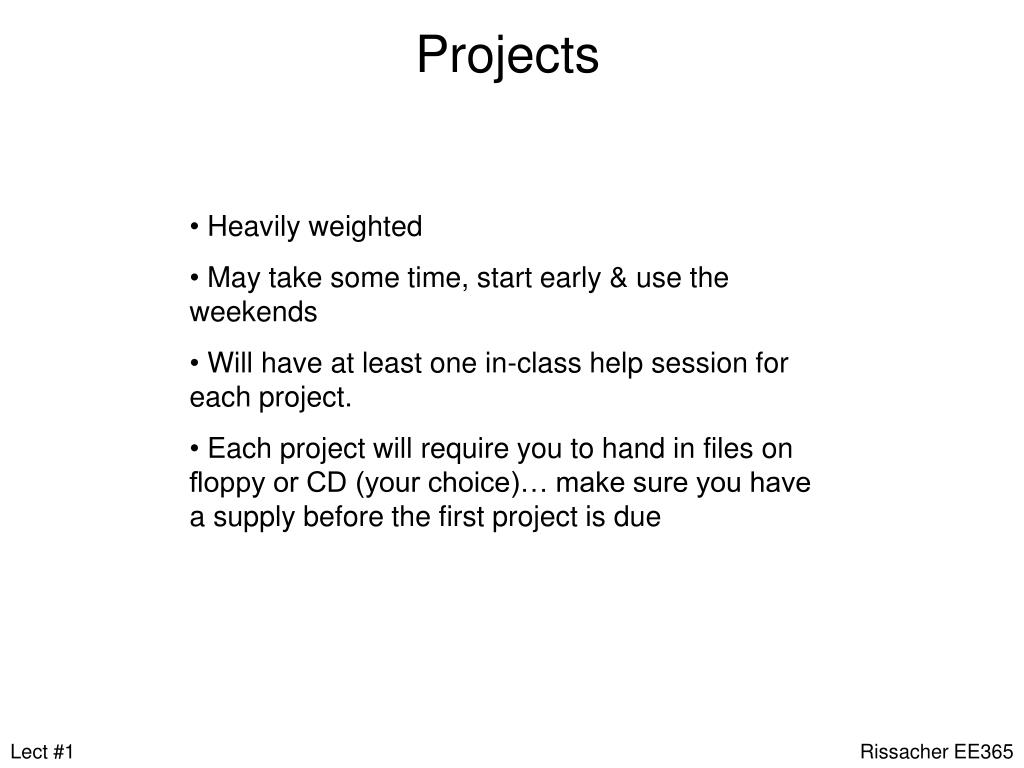 Projects

• Heavily weighted

• May take some time, start early & use the weekends

• Will have at least one in-class help session for each project.

• Each project will require you to hand in files on floppy or CD (your choice)… make sure you have a supply before the first project is due

Lect #1

Rissacher EE365